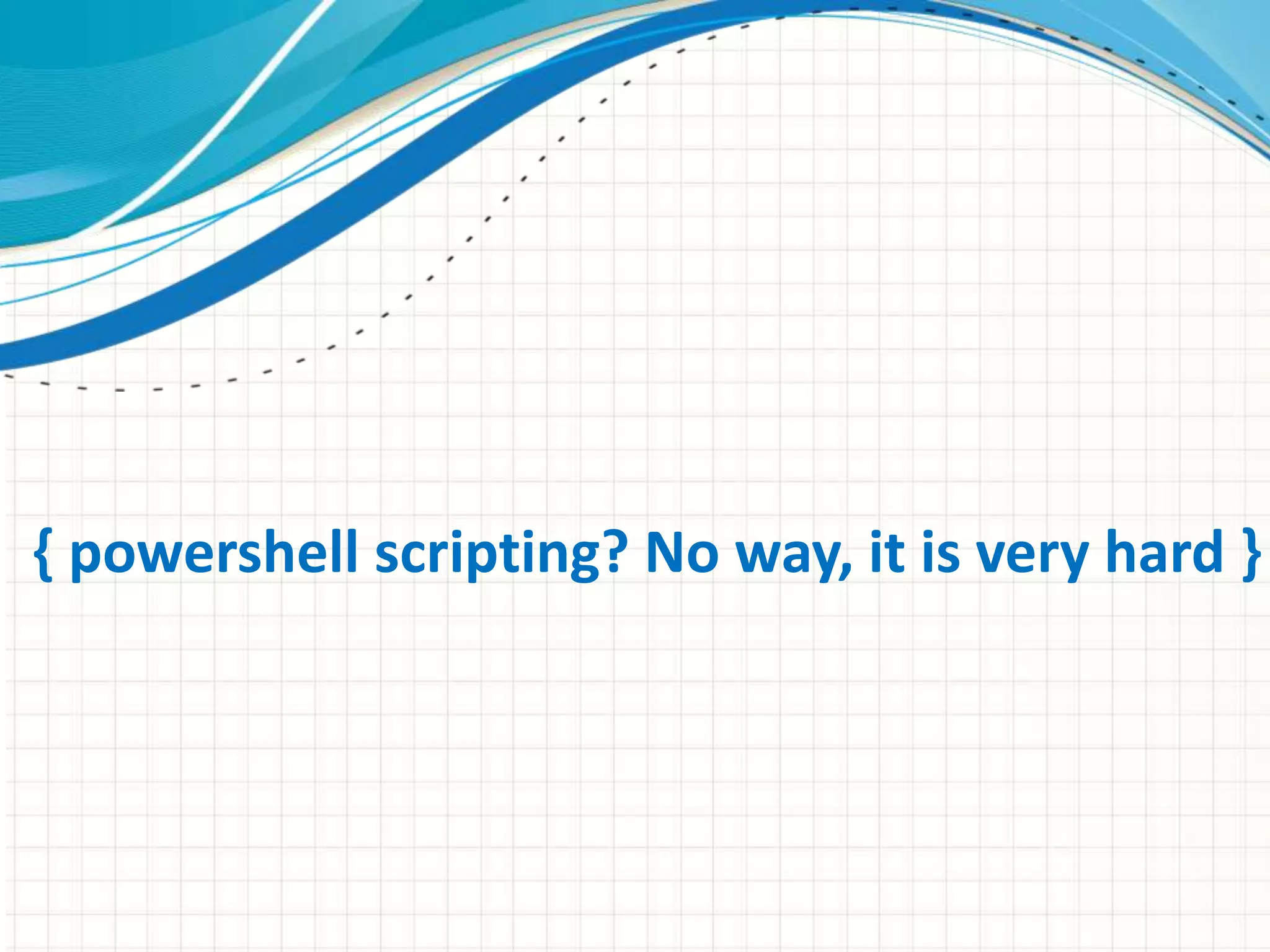 { powershell scripting? No way, it is very hard }